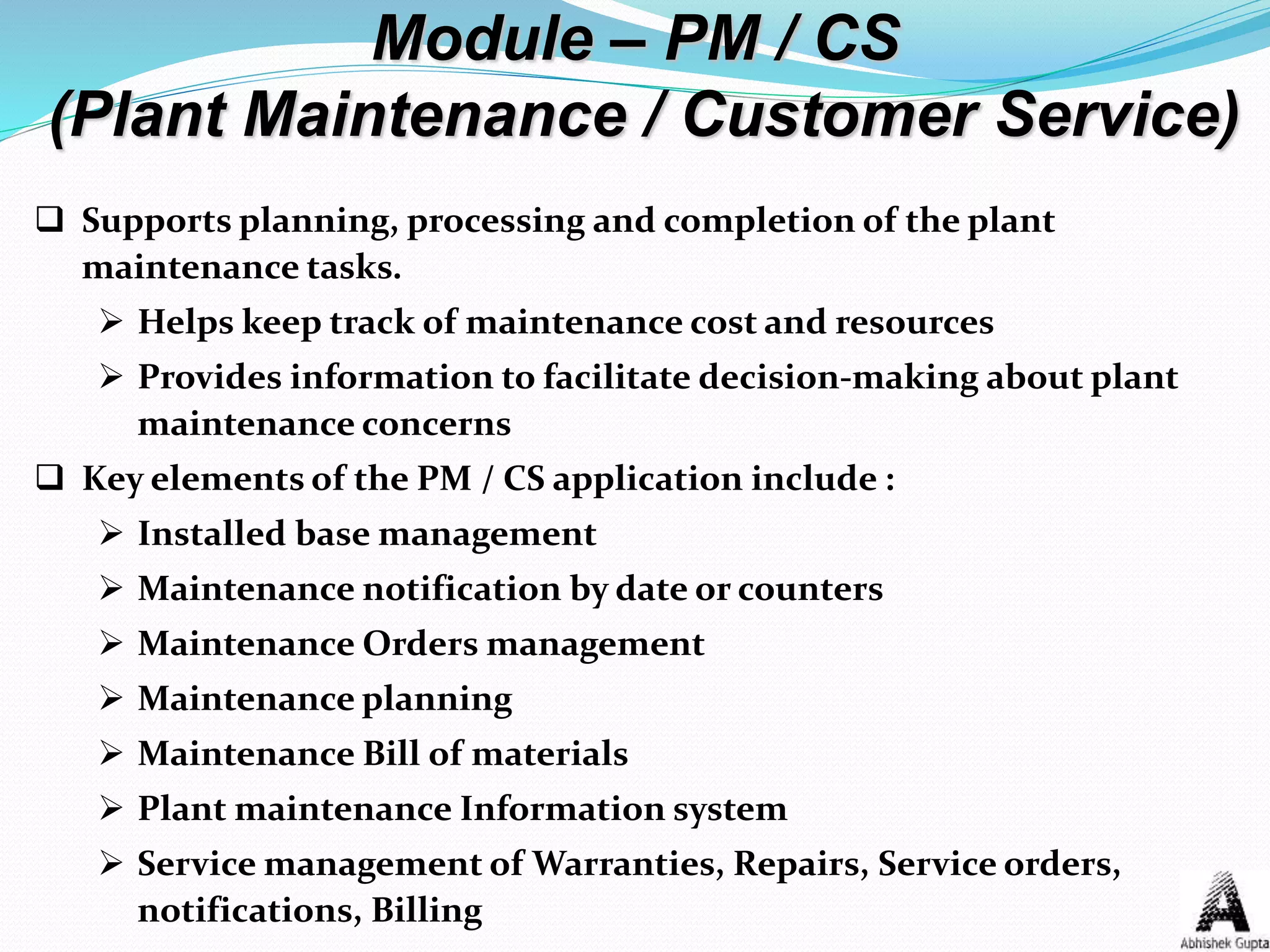 Module – PM / CS
(Plant Maintenance / Customer Service)

❑ Supports planning, processing and completion of the plant maintenance tasks.
➢ Helps keep track of maintenance cost and resources
➢ Provides information to facilitate decision-making about plant maintenance concerns

❑ Key elements of the PM / CS application include :
➢ Installed base management
➢ Maintenance notification by date or counters
➢ Maintenance Orders management
➢ Maintenance planning
➢ Maintenance Bill of materials
➢ Plant maintenance Information system
➢ Service management of Warranties, Repairs, Service orders, notifications, Billing

Abhishek Gupta